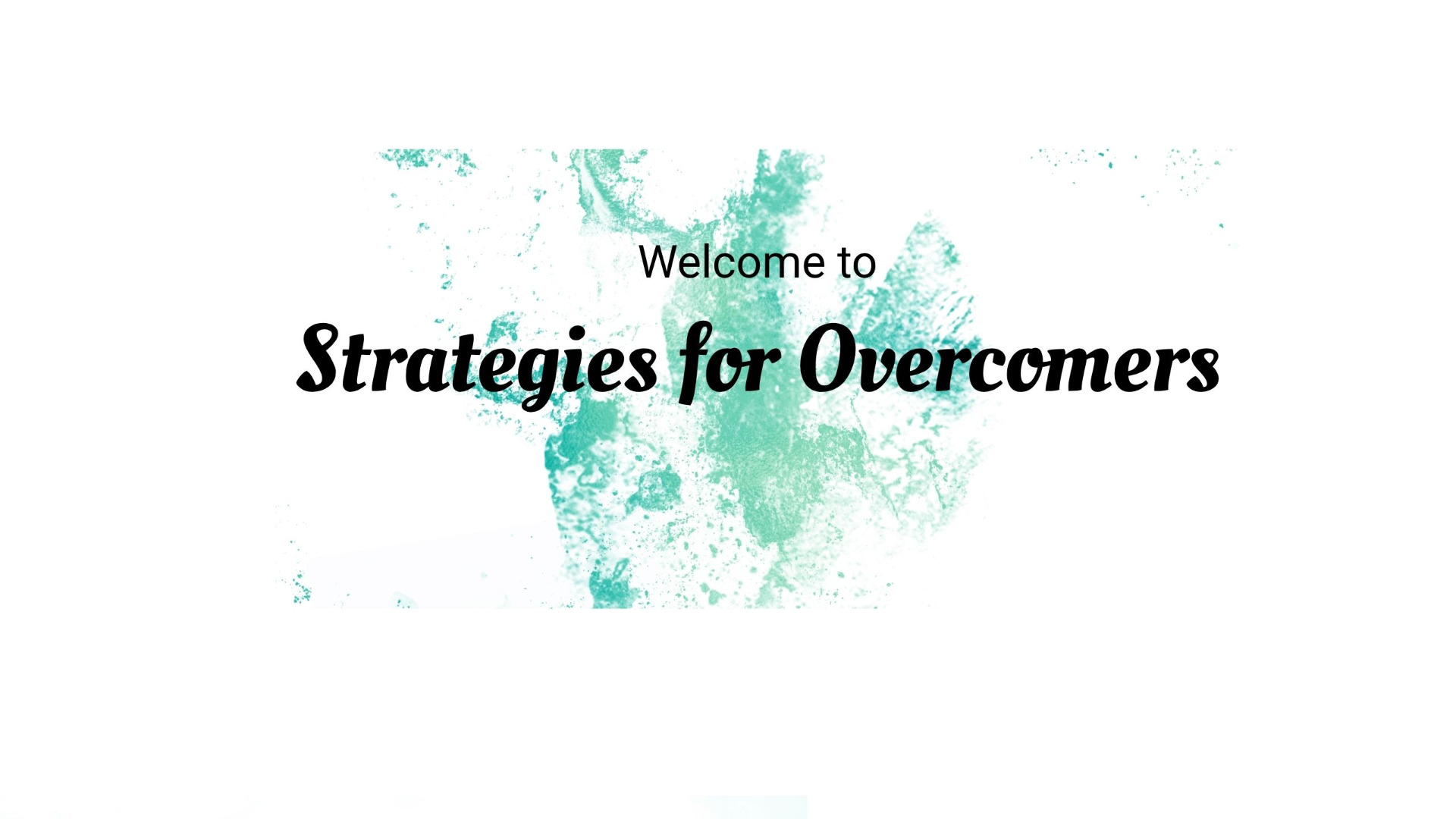 Welcome to

Strategies for Overcomers